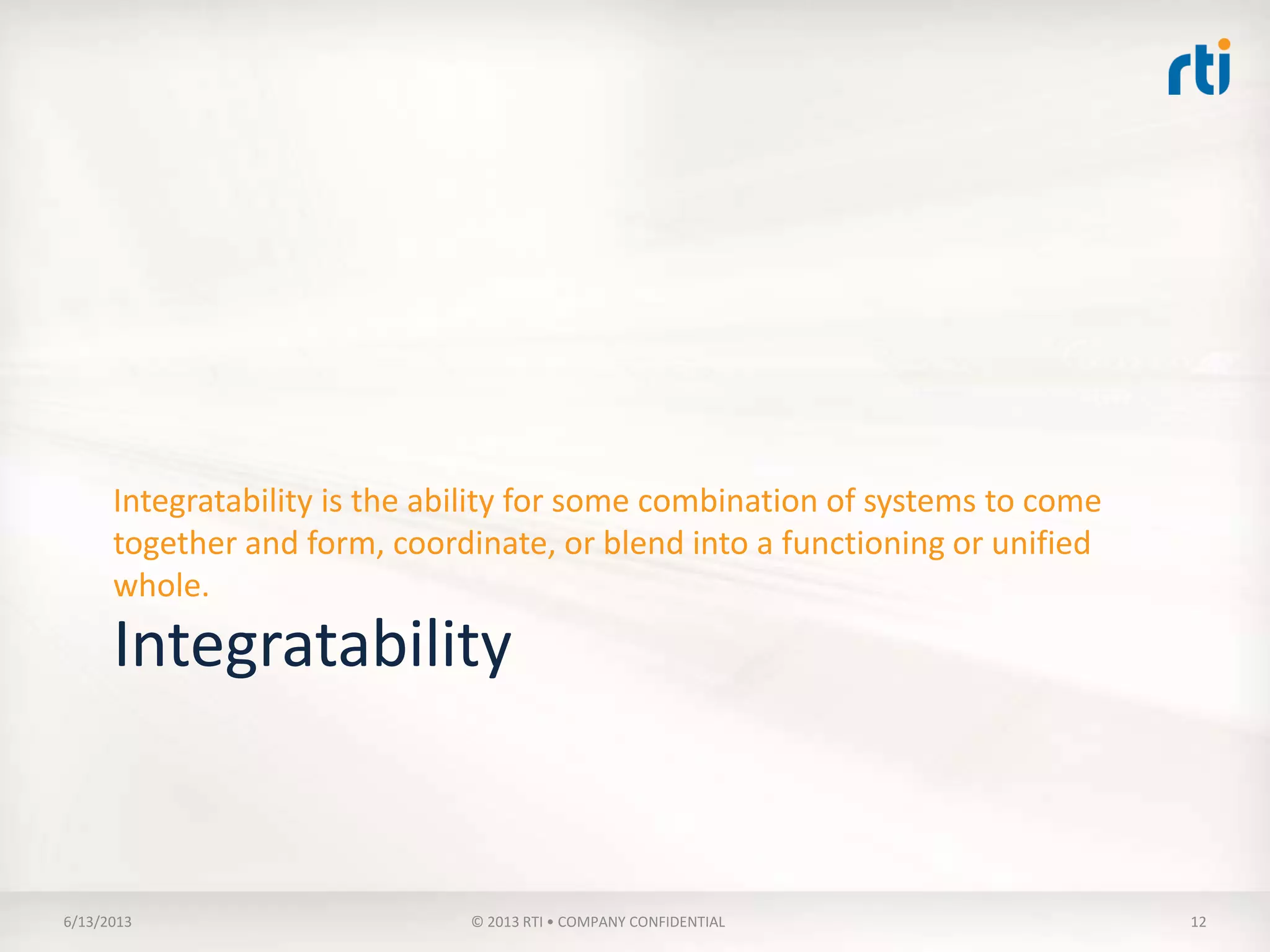 rti

Integratability is the ability for some combination of systems to come together and form, coordinate, or blend into a functioning or unified whole.

Integratability

6/13/2013

© 2013 RTI • COMPANY CONFIDENTIAL

12